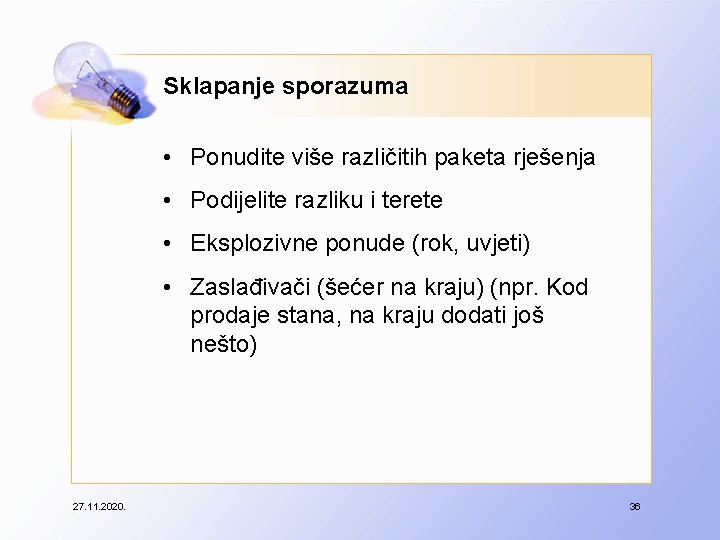 Sklapanje sporazuma

• Ponudite više različitih paketa rješenja

• Podijelite razliku i terete

• Eksplozivne ponude (rok, uvjeti)

• Zaslađivači (šećer na kraju) (npr. Kod prodaje stana, na kraju dodati još nešto)

27.11.2020.

36